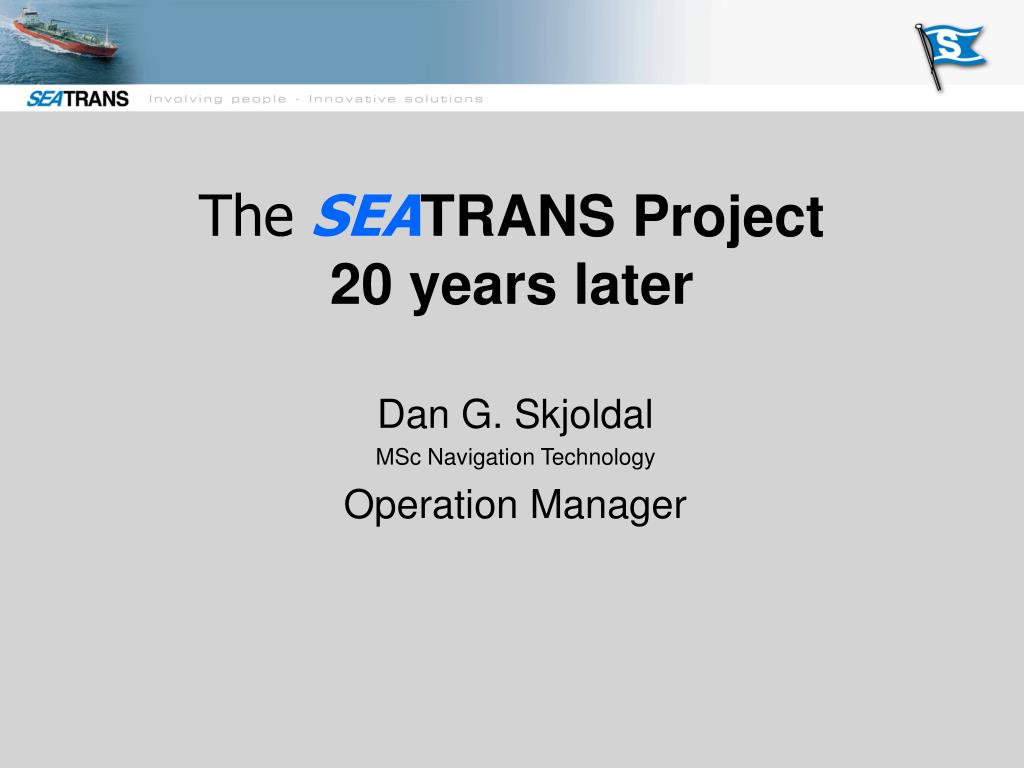 SEATRANS Involving people - Innovative solutions

S

The SEATRANS Project
20 years later

Dan G. Skjoldal
MSc Navigation Technology
Operation Manager